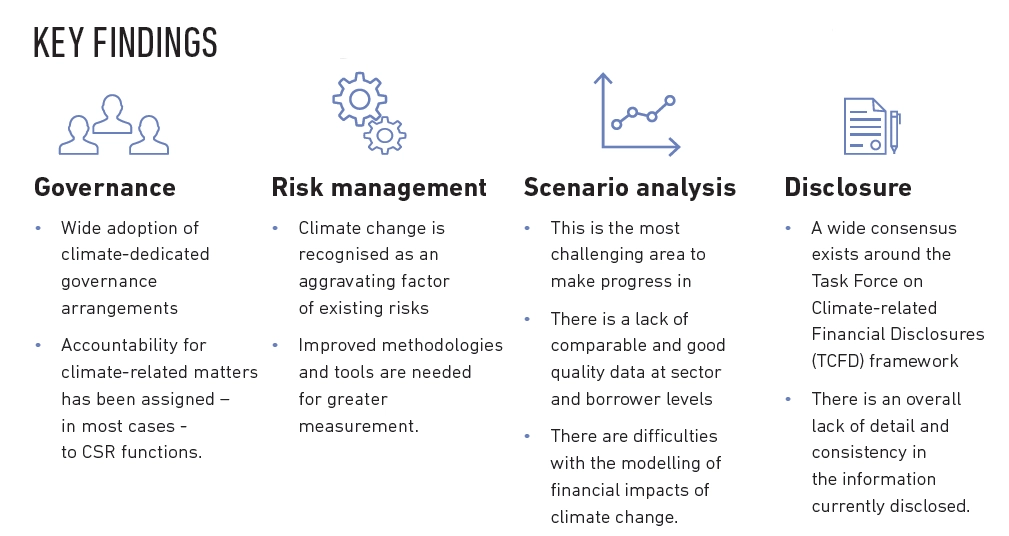 KEY FINDINGS

Governance

• Wide adoption of climate-dedicated governance arrangements

• Accountability for climate-related matters has been assigned – in most cases - to CSR functions.

Risk management

• Climate change is recognised as an aggravating factor of existing risks

• Improved methodologies and tools are needed for greater measurement.

Scenario analysis

• This is the most challenging area to make progress in

• There is a lack of comparable and good quality data at sector and borrower levels

• There are difficulties with the modelling of financial impacts of climate change.

Disclosure

• A wide consensus exists around the Task Force on Climate-related Financial Disclosures (TCFD) framework

• There is an overall lack of detail and consistency in the information currently disclosed.